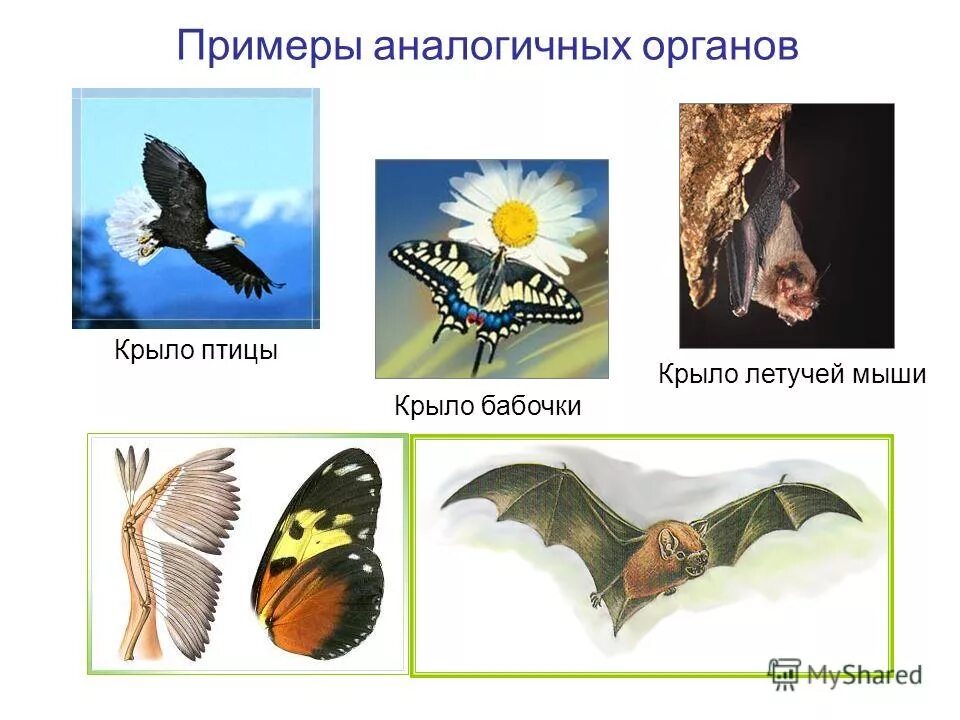 Примеры аналогичных органов

Крыло птицы

Крыло бабочки

Крыло летучей мыши

MyShared